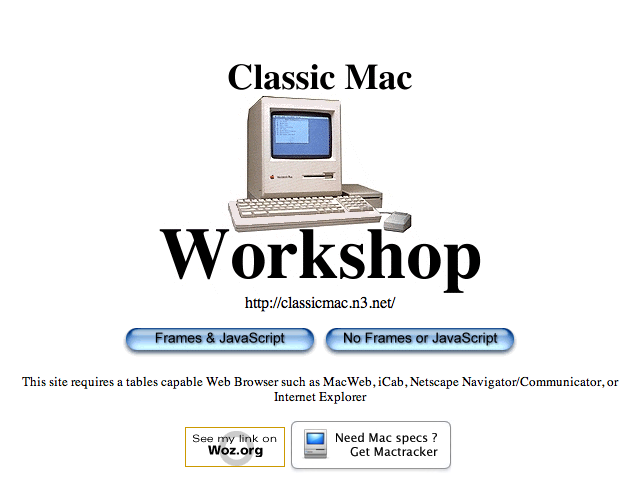 Classic Mac

Workshop

http://classicmac.n3.net/

Frames & JavaScript

No Frames or JavaScript

This site requires a tables capable Web Browser such as MacWeb, iCab, Netscape Navigator/Communicator, or Internet Explorer

See my link on Woz.org

Need Mac specs ? Get Mactracker